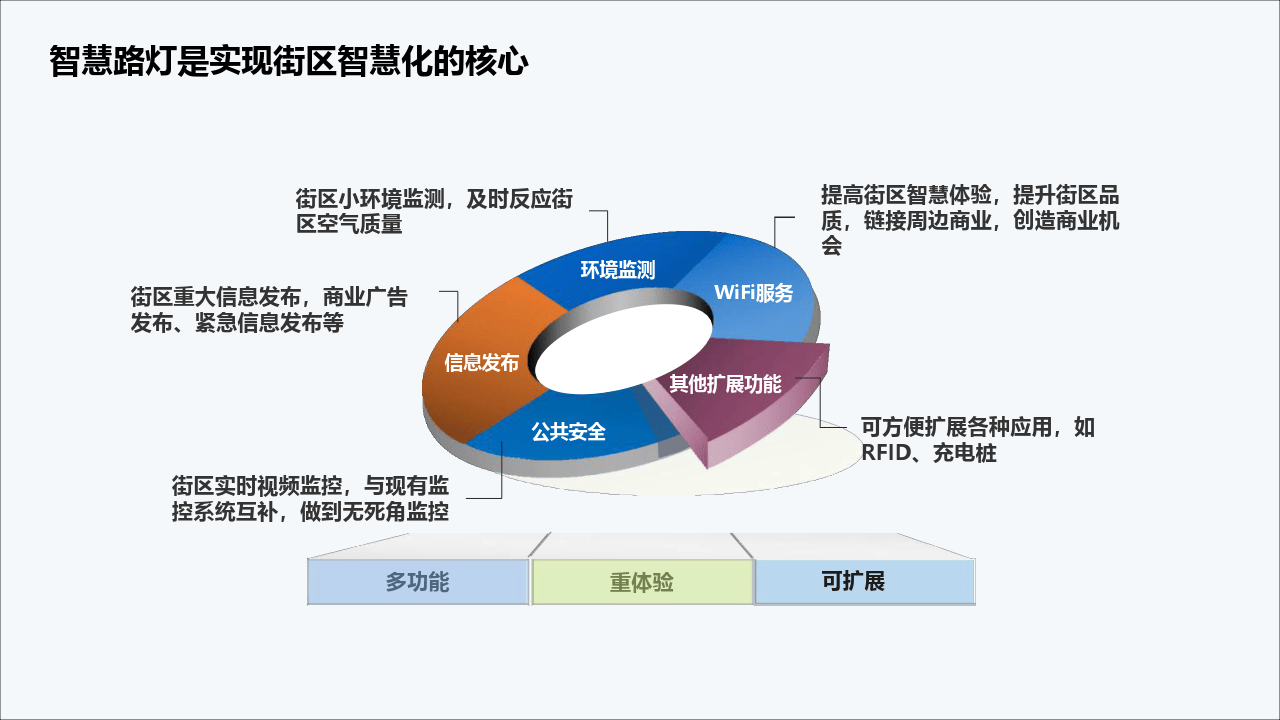 智慧路灯是实现街区智慧化的核心

街区小环境监测，及时反应街区空气质量

提高街区智慧体验，提升街区品质，链接周边商业，创造商业机会

街区重大信息发布，商业广告发布、紧急信息发布等

环境监测

WiFi服务

信息发布

其他扩展功能

公共安全

可方便扩展各种应用，如RFID、充电桩

街区实时视频监控，与现有监控系统互补，做到无死角监控

多功能

重体验

可扩展